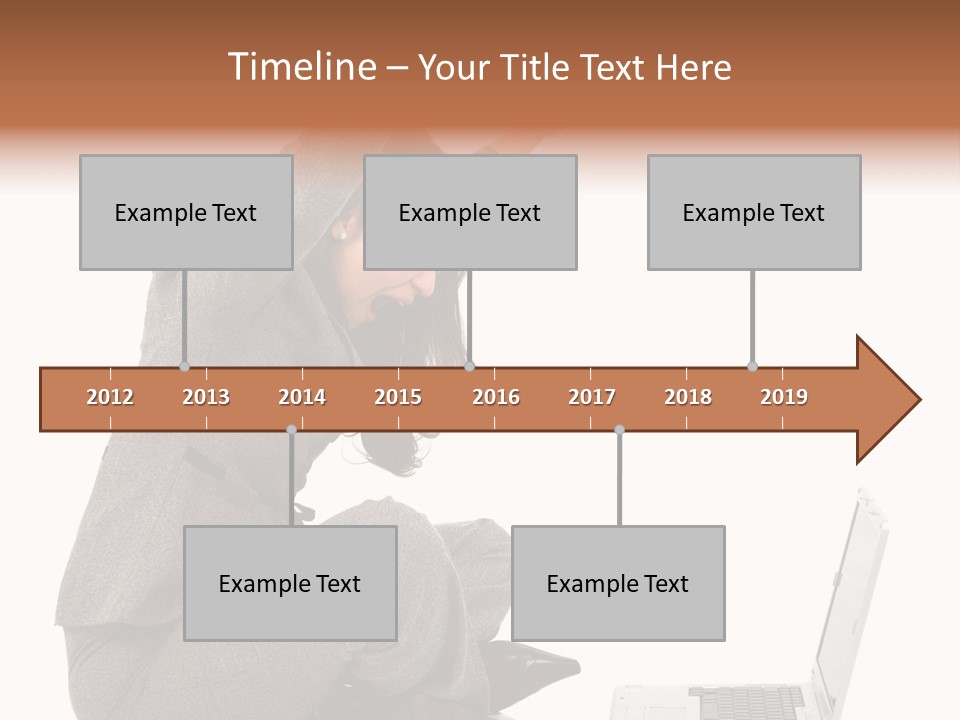 Timeline – Your Title Text Here

Example Text

Example Text

Example Text

2012 2013 2014 2015 2016 2017 2018 2019

Example Text

Example Text